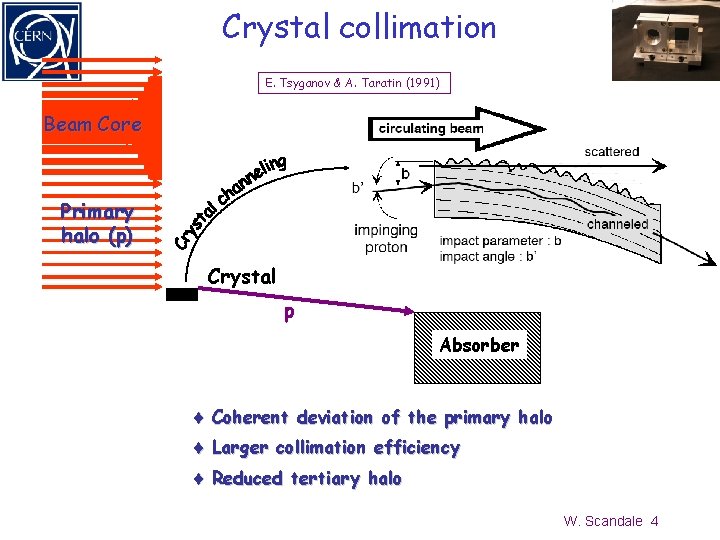 CERN

Crystal collimation

E. Tsyganov & A. Taratin (1991)

Beam Core

Primary halo (p)

Crystal channeling

circulating beam

scattered

b

b'

impinging proton

impact parameter : b
impact angle : b'

channeled

Crystal

p

Absorber

♦ Coherent deviation of the primary halo
♦ Larger collimation efficiency
♦ Reduced tertiary halo

W. Scandale 4